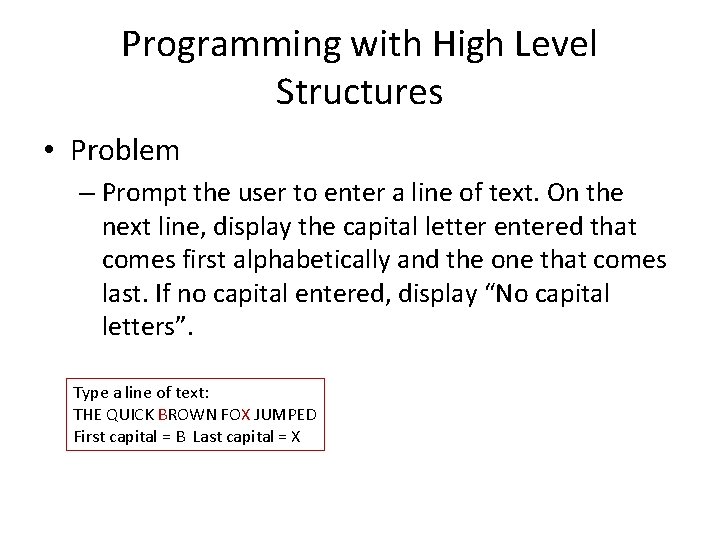 Programming with High Level Structures

• Problem
– Prompt the user to enter a line of text. On the next line, display the capital letter entered that comes first alphabetically and the one that comes last. If no capital entered, display “No capital letters”.

Type a line of text:
THE QUICK BROWN FOX JUMPED
First capital = B Last capital = X